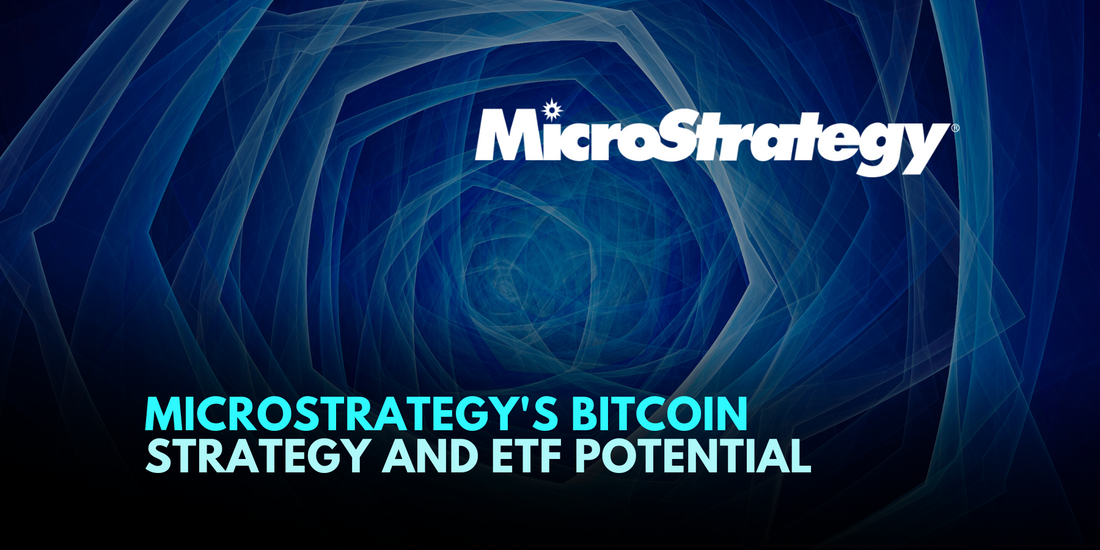 MicroStrategy®

MICROSTRATEGY'S BITCOIN STRATEGY AND ETF POTENTIAL